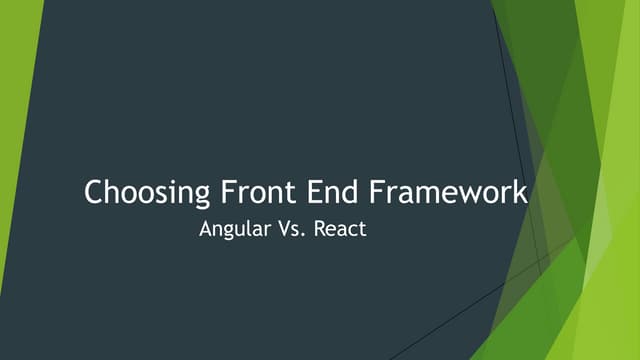 Choosing Front End Framework

Angular Vs. React